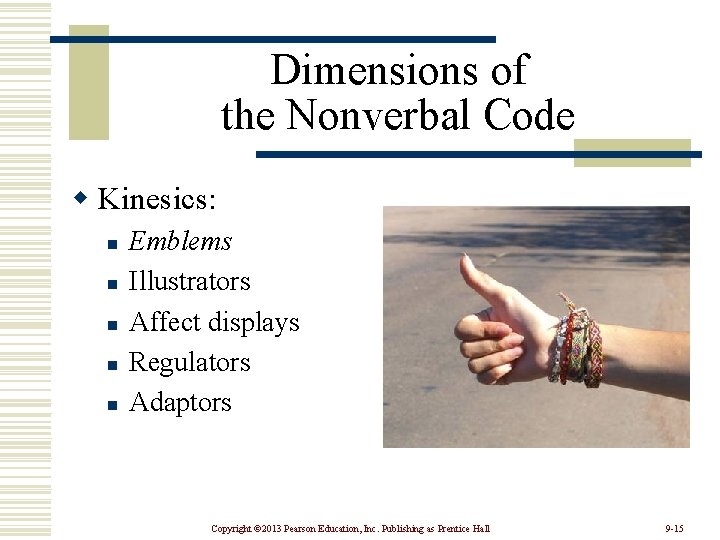 Dimensions of the Nonverbal Code

Kinesics:

Emblems

Illustrators

Affect displays

Regulators

Adaptors

Copyright ©2013 Pearson Education, Inc. Publishing as Prentice Hall

9-15